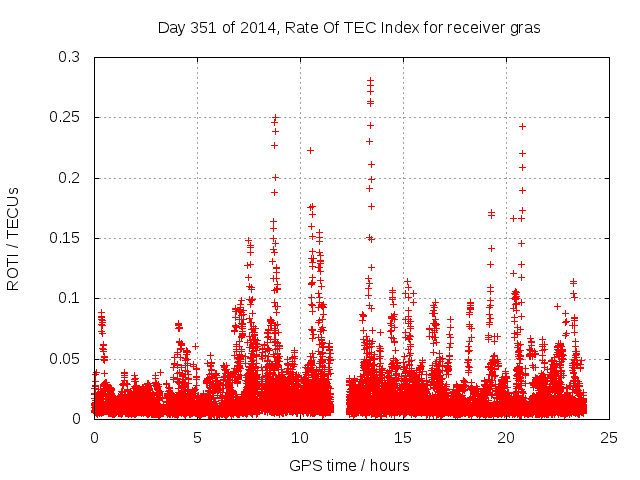 Day 351 of 2014, Rate Of TEC Index for receiver gras

ROTI / TECUs

0.3
0.25
0.2
0.15
0.1
0.05
0

0
5
10
15
20
25

GPS time / hours